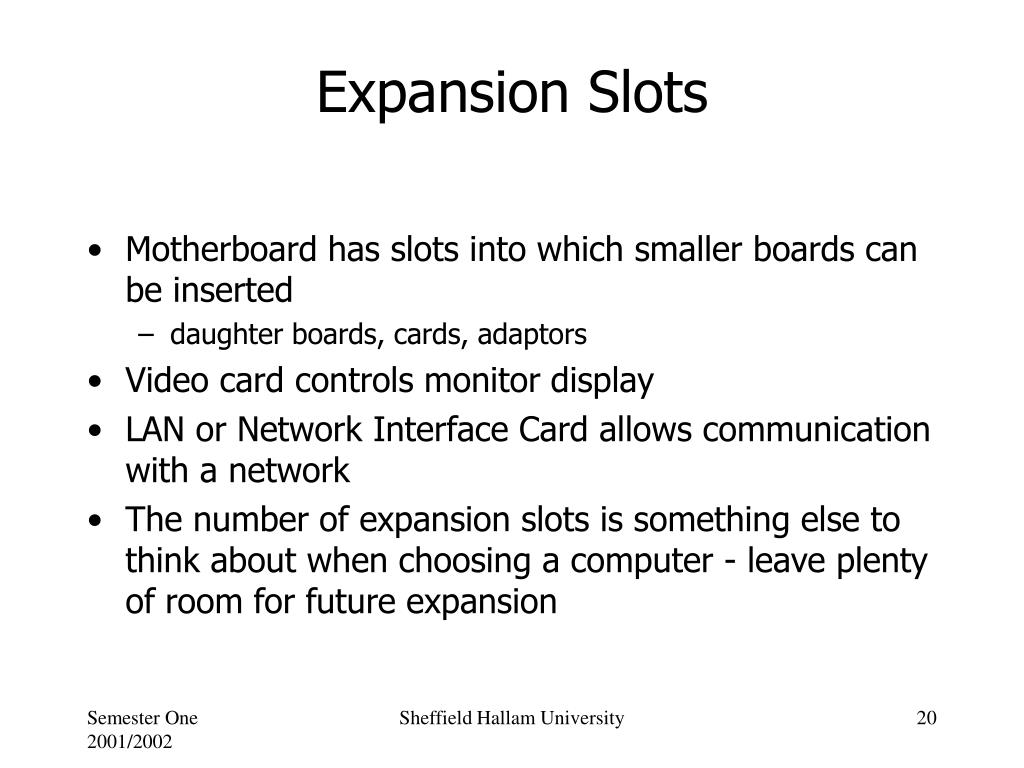 Expansion Slots

• Motherboard has slots into which smaller boards can be inserted
– daughter boards, cards, adaptors
• Video card controls monitor display
• LAN or Network Interface Card allows communication with a network
• The number of expansion slots is something else to think about when choosing a computer - leave plenty of room for future expansion

Semester One 2001/2002

Sheffield Hallam University

20